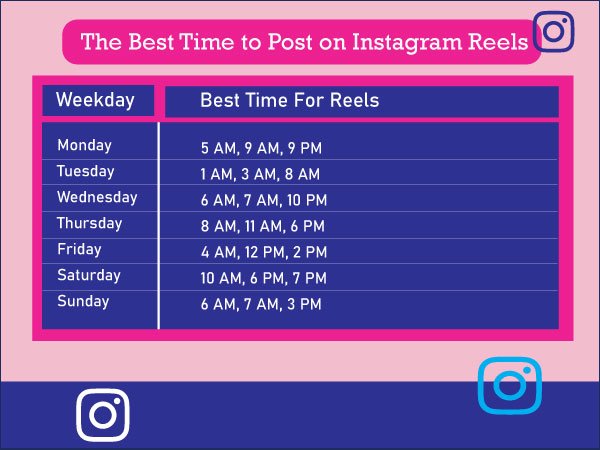 The Best Time to Post on Instagram Reels

| Weekday | Best Time For Reels |
|---|---|
| Monday | 5 AM, 9 AM, 9 PM |
| Tuesday | 1 AM, 3 AM, 8 AM |
| Wednesday | 6 AM, 7 AM, 10 PM |
| Thursday | 8 AM, 11 AM, 6 PM |
| Friday | 4 AM, 12 PM, 2 PM |
| Saturday | 10 AM, 6 PM, 7 PM |
| Sunday | 6 AM, 7 AM, 3 PM |